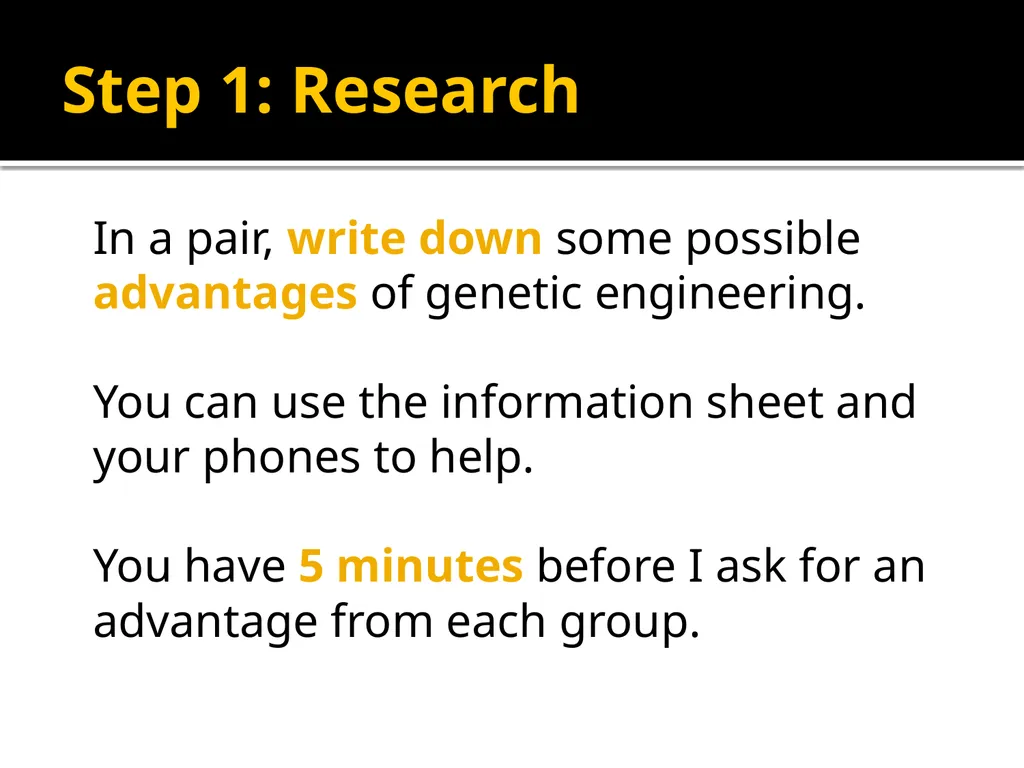 Step 1: Research

In a pair, write down some possible advantages of genetic engineering.

You can use the information sheet and your phones to help.

You have 5 minutes before I ask for an advantage from each group.